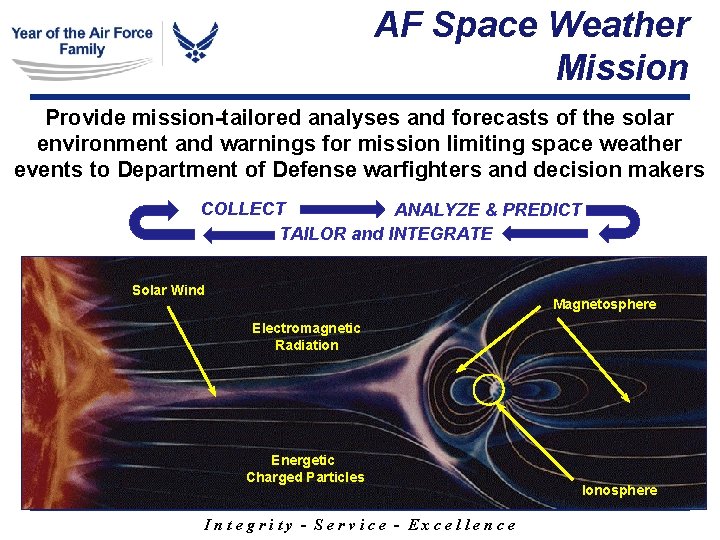 Year of the Air Force Family

AF Space Weather Mission

Provide mission-tailored analyses and forecasts of the solar environment and warnings for mission limiting space weather events to Department of Defense warfighters and decision makers

COLLECT
ANALYZE & PREDICT
TAILOR and INTEGRATE

Solar Wind
Electromagnetic Radiation
Magnetosphere
Energetic Charged Particles
Ionosphere

Integrity - Service - Excellence